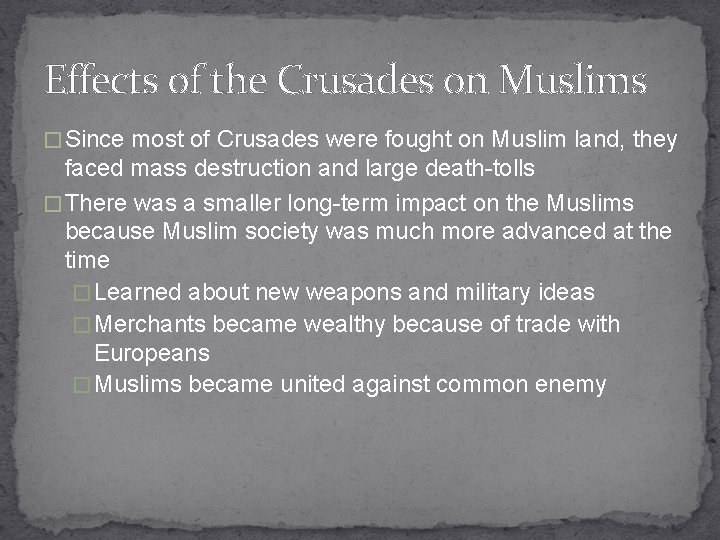 Effects of the Crusades on Muslims

□ Since most of Crusades were fought on Muslim land, they faced mass destruction and large death-tolls

□ There was a smaller long-term impact on the Muslims because Muslim society was much more advanced at the time

□ Learned about new weapons and military ideas

□ Merchants became wealthy because of trade with Europeans

□ Muslims became united against common enemy